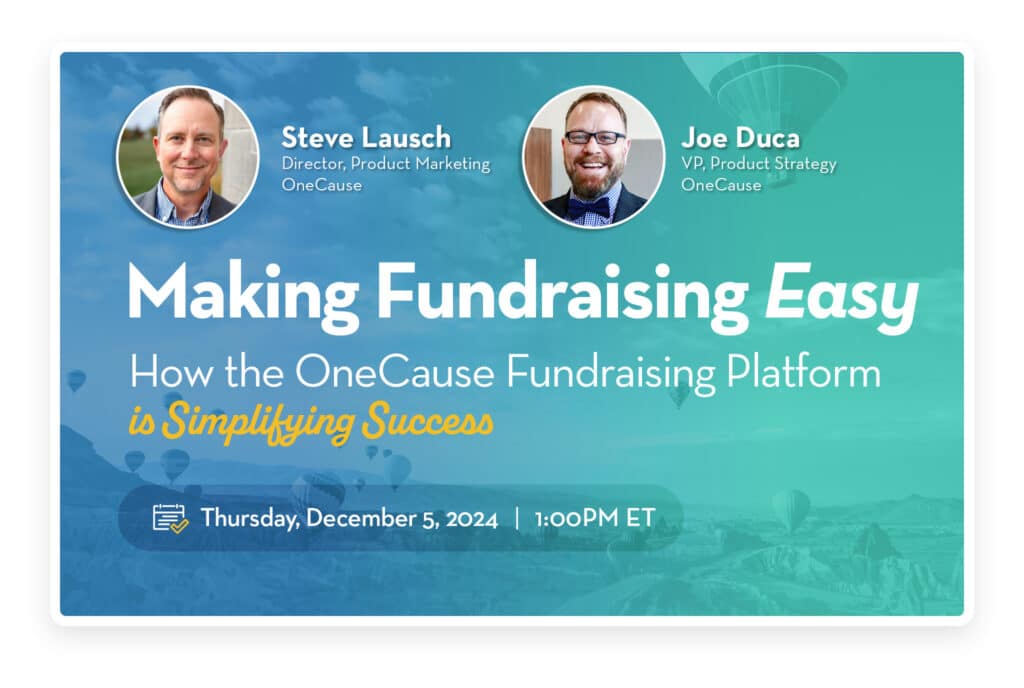 Steve Lausch
Director, Product Marketing
OneCause

Joe Duca
VP, Product Strategy
OneCause

Making Fundraising Easy

How the OneCause Fundraising Platform is Simplifying Success

Thursday, December 5, 2024 | 1:00PM ET